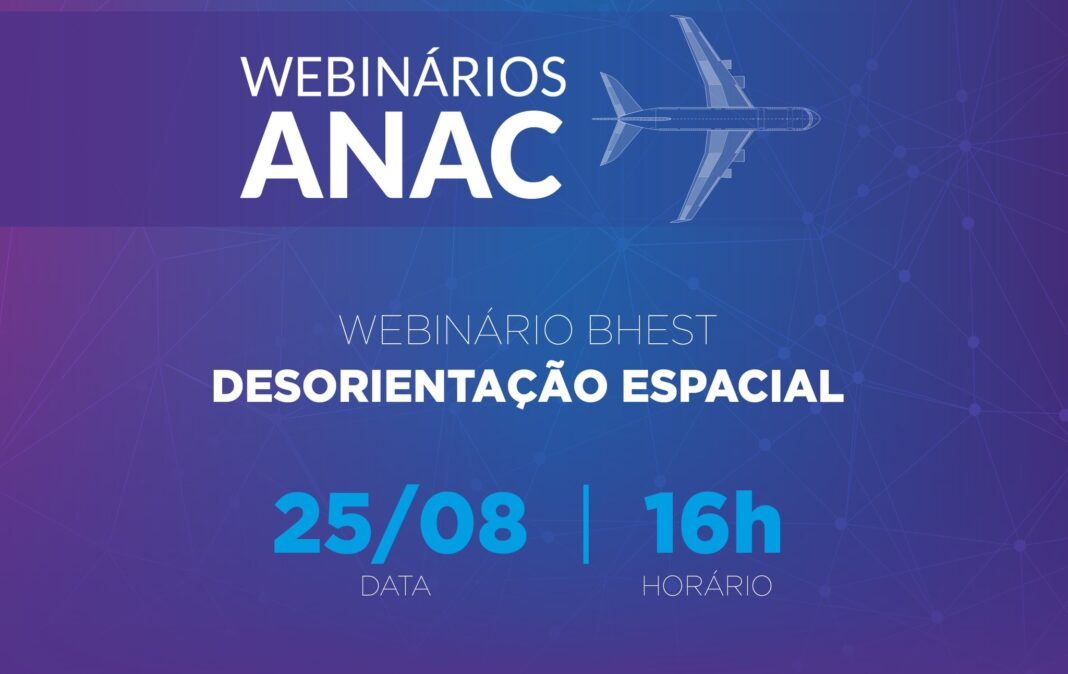 WEBINÁRIOS
ANAC

WEBINÁRIO BHEST
DESORIENTAÇÃO ESPACIAL

25/08
DATA

16h
HORÁRIO